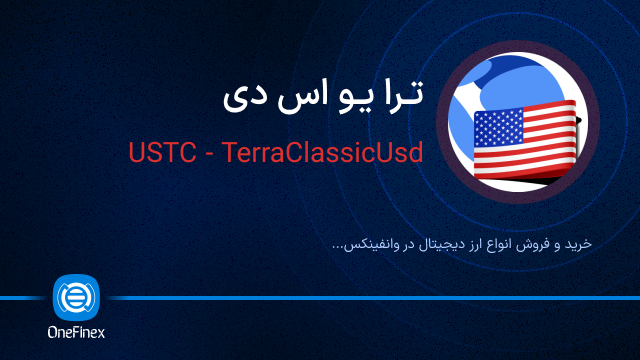 ترا یو اس دی

USTC - TerraClassicUsd

خرید و فروش انواع ارز دیجیتال در وانفینکس...

OneFinex